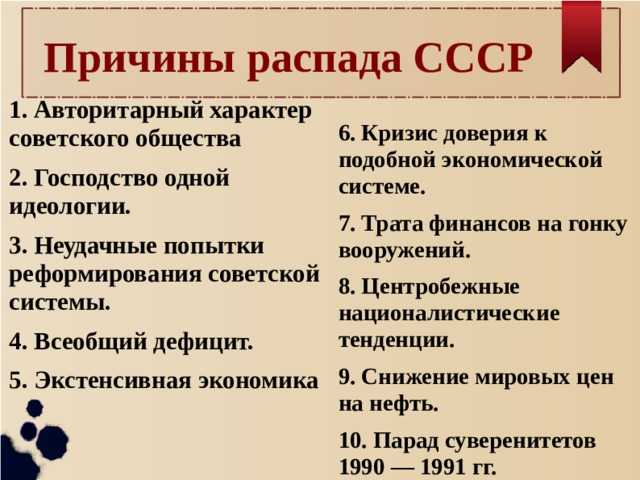 Причины распада СССР

1. Авторитарный характер советского общества

2. Господство одной идеологии.

3. Неудачные попытки реформирования советской системы.

4. Всеобщий дефицит.

5. Экстенсивная экономика

6. Кризис доверия к подобной экономической системе.

7. Трата финансов на гонку вооружений.

8. Центробежные националистические тенденции.

9. Снижение мировых цен на нефть.

10. Парад суверенитетов 1990 — 1991 гг.